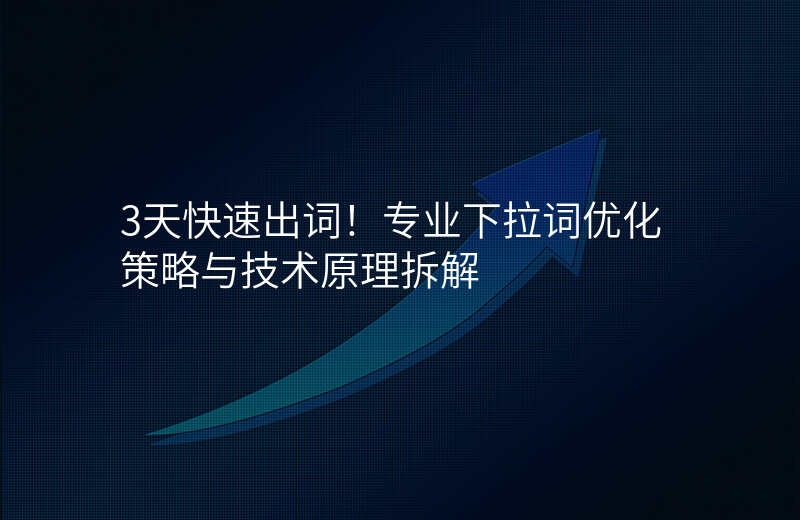 3天快速出词！专业下拉词优化策略与技术原理拆解